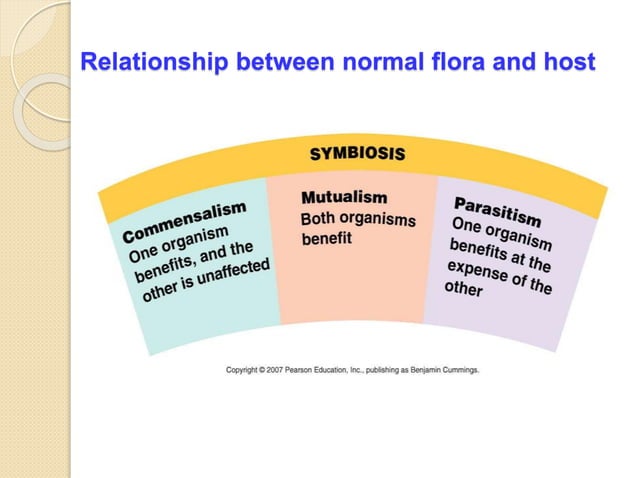 Relationship between normal flora and host

SYMBIOSIS

Commensalism
One organism benefits, and the other is unaffected

Mutualism
Both organisms benefit

Parasitism
One organism benefits at the expense of the other

Copyright © 2007 Pearson Education, Inc., publishing as Benjamin Cummings.